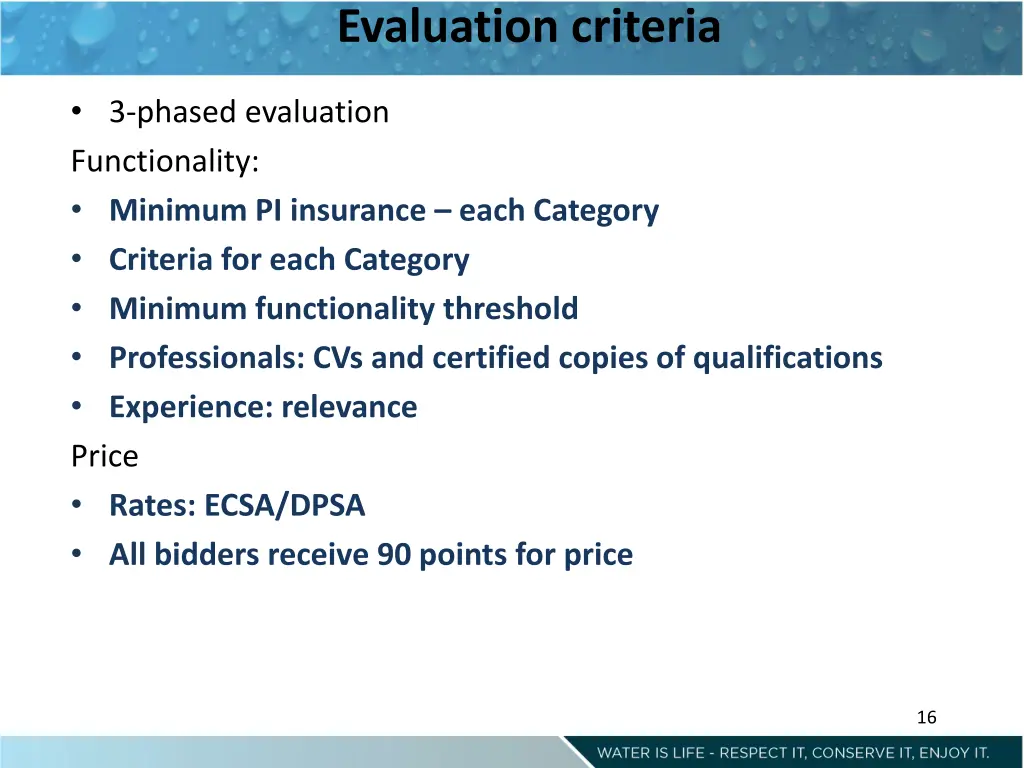 Evaluation criteria

• 3-phased evaluation

Functionality:

• Minimum PI insurance – each Category
• Criteria for each Category
• Minimum functionality threshold
• Professionals: CVs and certified copies of qualifications
• Experience: relevance

Price

• Rates: ECSA/DPSA
• All bidders receive 90 points for price

16

WATER IS LIFE - RESPECT IT, CONSERVE IT, ENJOY IT.